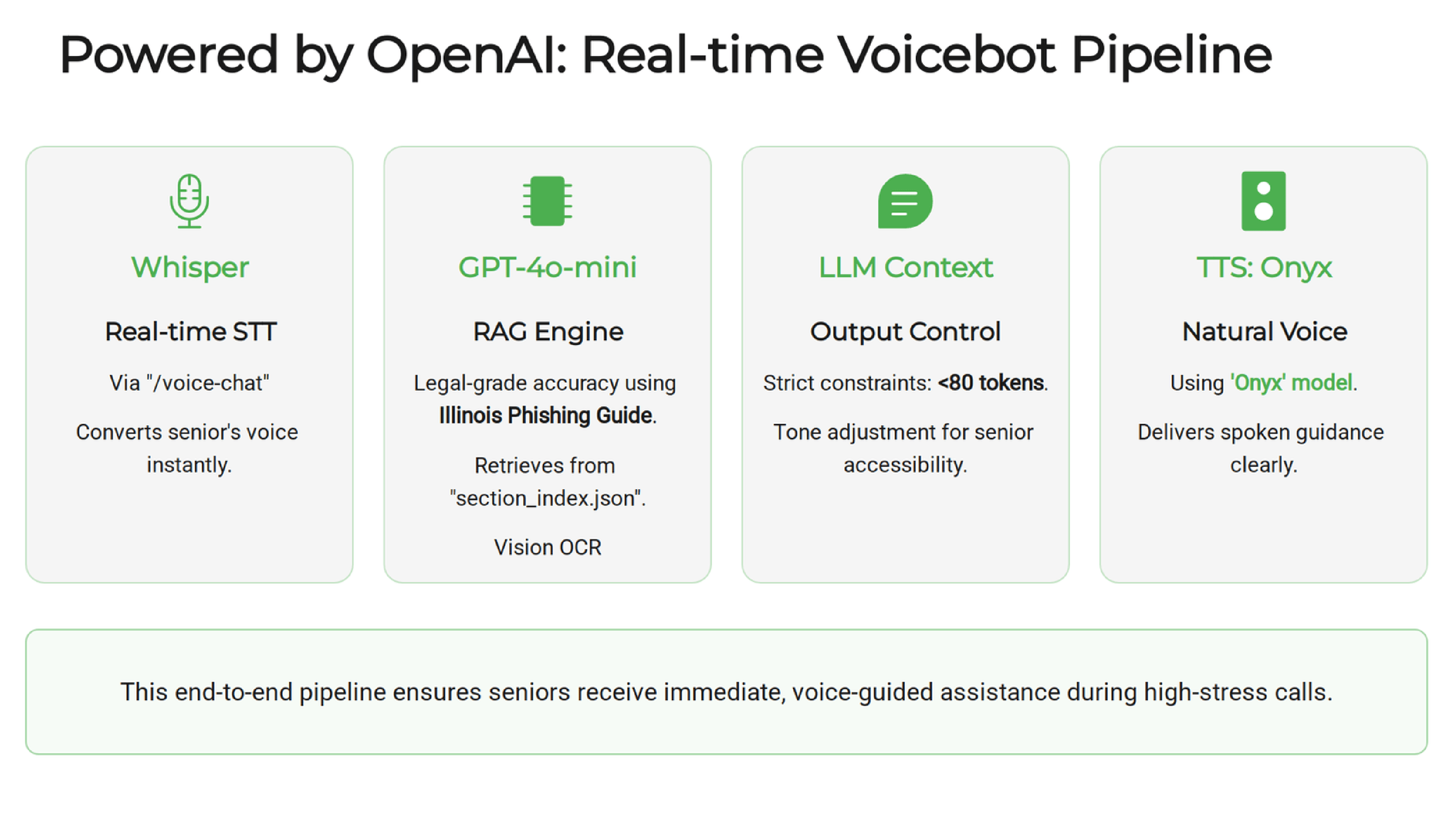 Powered by OpenAI: Real-time Voicebot Pipeline

Whisper

Real-time STT

Via "/voice-chat"

Converts senior's voice instantly.

GPT-4o-mini

RAG Engine

Legal-grade accuracy using Illinois Phishing Guide.

Retrieves from "section_index.json".

Vision OCR

LLM Context

Output Control

Strict constraints: <80 tokens.

Tone adjustment for senior accessibility.

TTS: Onyx

Natural Voice

Using 'Onyx' model.

Delivers spoken guidance clearly.

This end-to-end pipeline ensures seniors receive immediate, voice-guided assistance during high-stress calls.